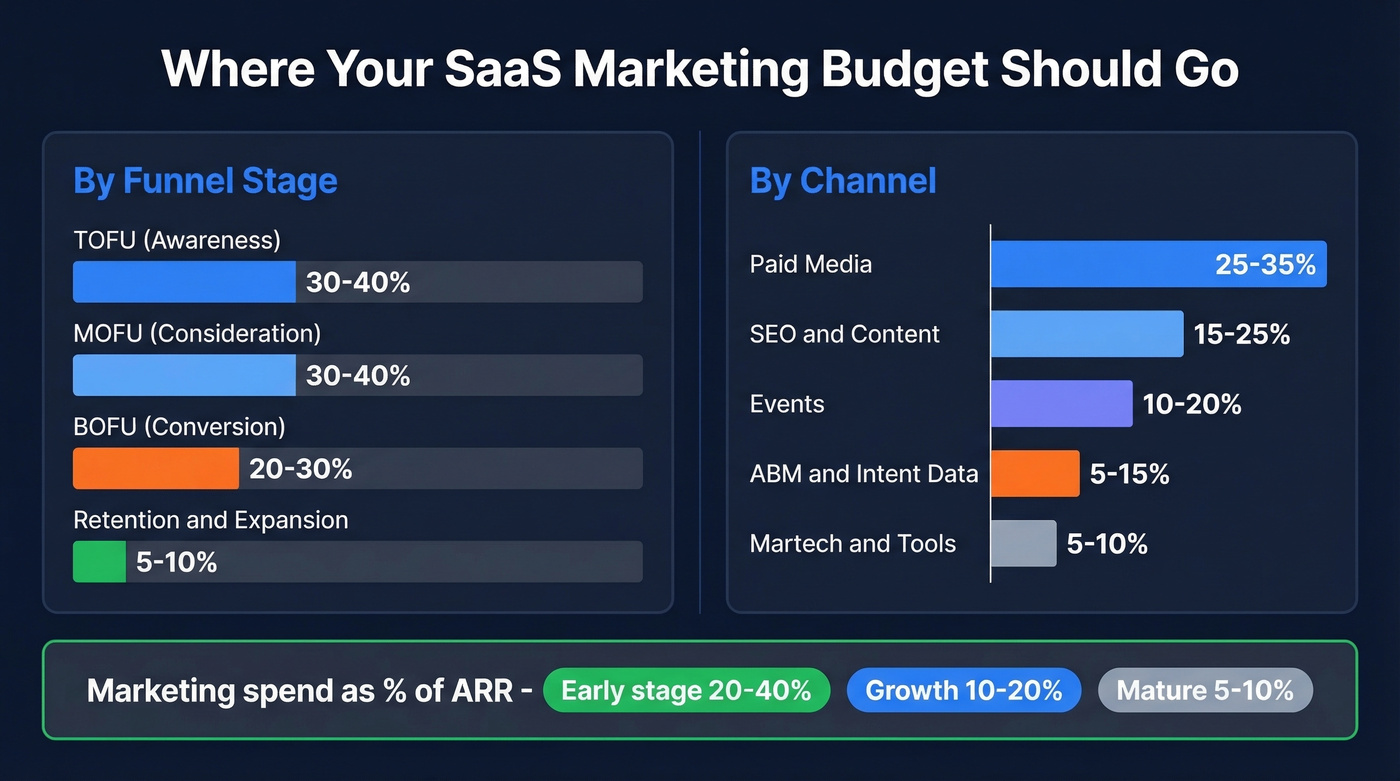 Where Your SaaS Marketing Budget Should Go

By Funnel Stage

TOFU (Awareness)
30-40%

MOFU (Consideration)
30-40%

BOFU (Conversion)
20-30%

Retention and Expansion
5-10%

By Channel

Paid Media 25-35%

SEO and Content 15-25%

Events 10-20%

ABM and Intent Data 5-15%

Martech and Tools 5-10%

Marketing spend as % of ARR - Early stage 20-40% Growth 10-20% Mature 5-10%